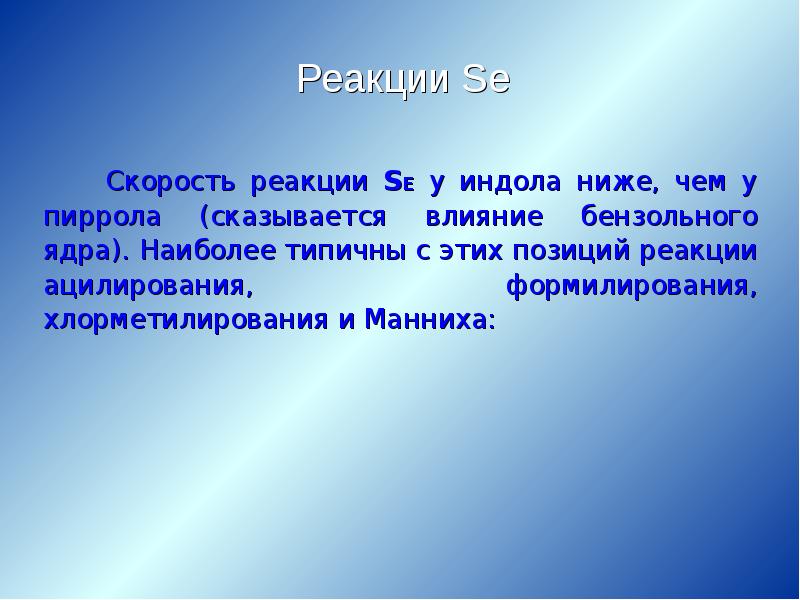 Реакции Se

Скорость реакции $S_E$ у индола ниже, чем у пиррола (сказывается влияние бензольного ядра). Наиболее типичны с этих позиций реакции ацилирования, формилирования, хлорметилирования и Манниха: